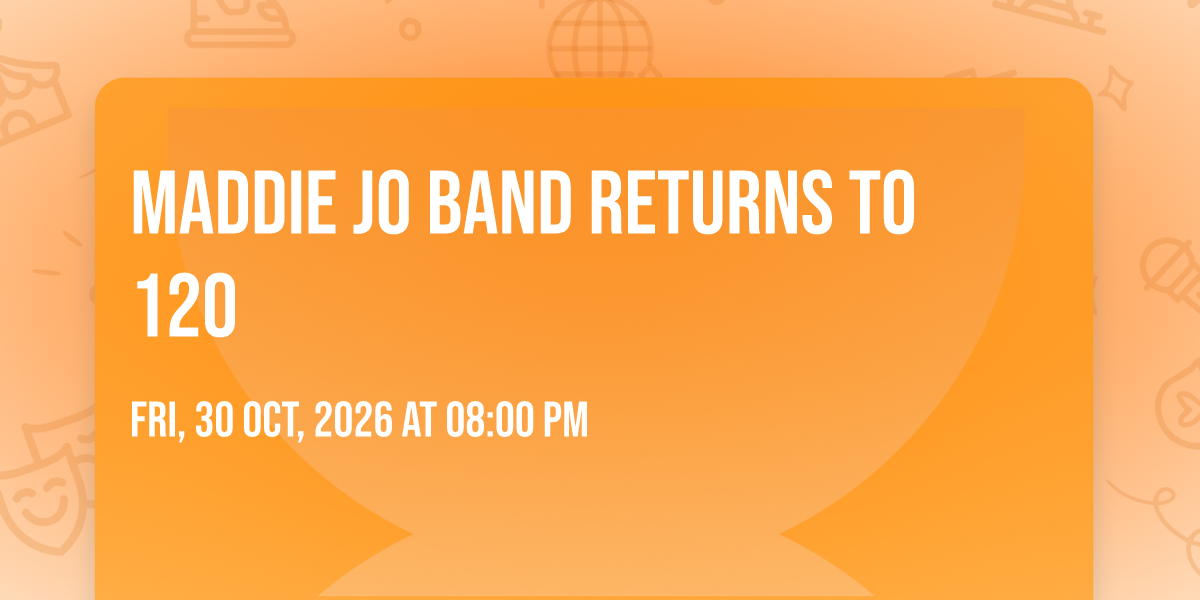 MADDIE JO BAND RETURNS TO 120

FRI, 30 OCT, 2026 AT 08:00 PM